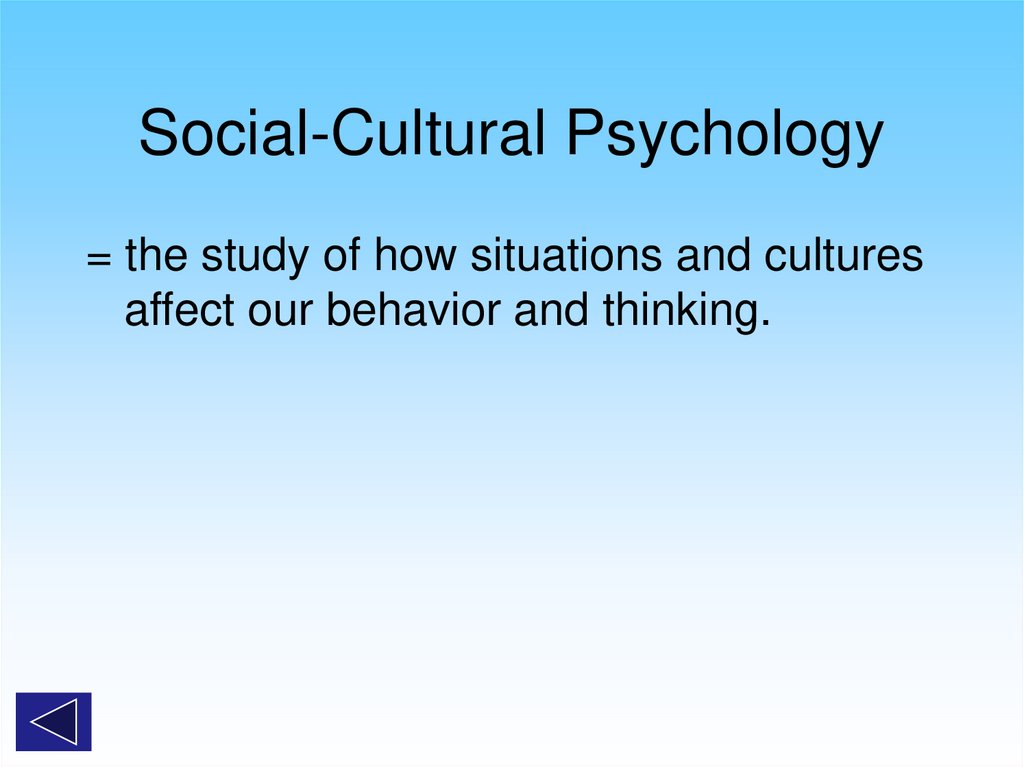 Social-Cultural Psychology

= the study of how situations and cultures affect our behavior and thinking.